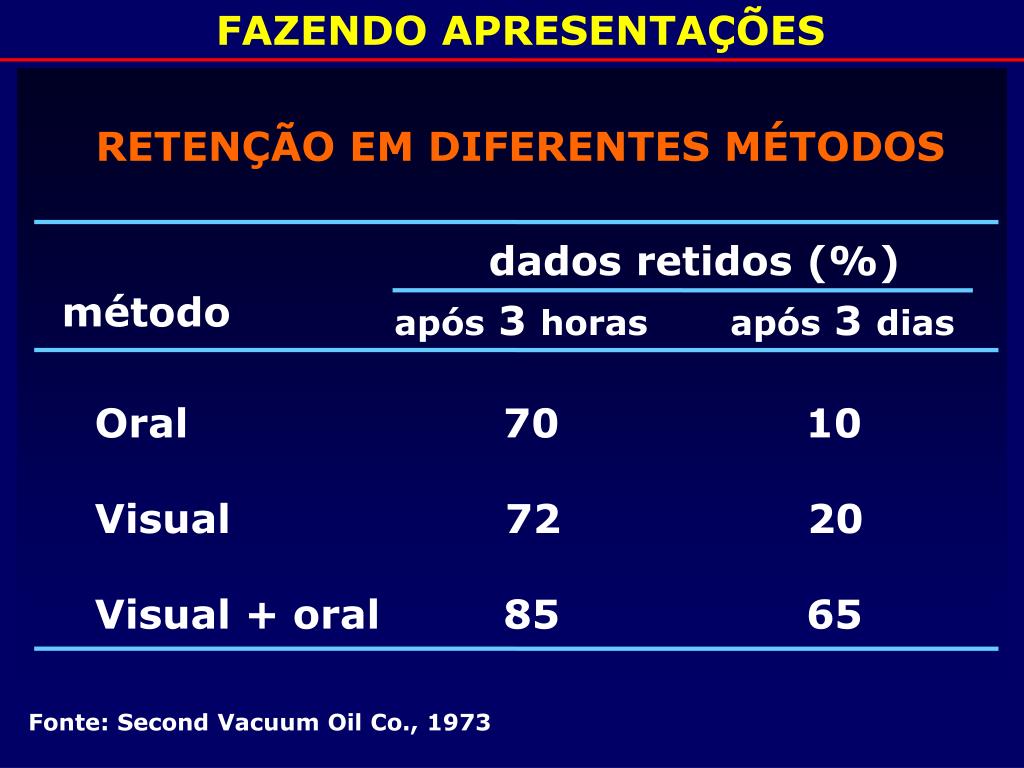 FAZENDO APRESENTAÇÕES

RETENÇÃO EM DIFERENTES MÉTODOS

| método | dados retidos (%) após 3 horas | dados retidos (%) após 3 dias |
|---|---|---|
| Oral | 70 | 10 |
| Visual | 72 | 20 |
| Visual + oral | 85 | 65 |

Fonte: Second Vacuum Oil Co., 1973